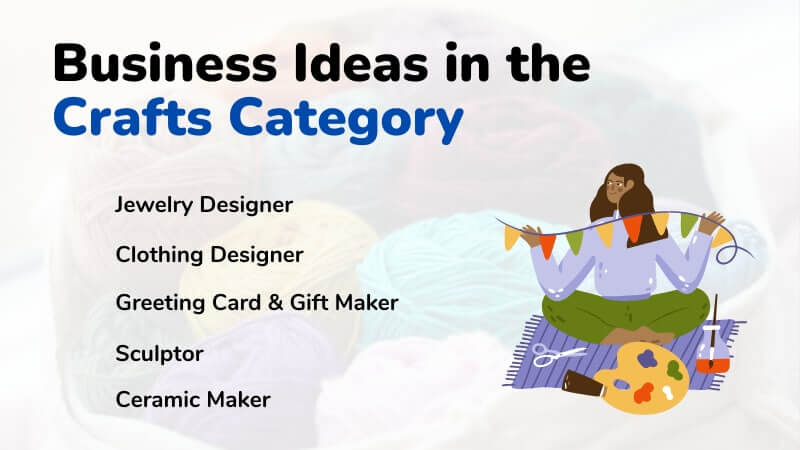 Business Ideas in the
Crafts Category

Jewelry Designer

Clothing Designer

Greeting Card & Gift Maker

Sculptor

Ceramic Maker